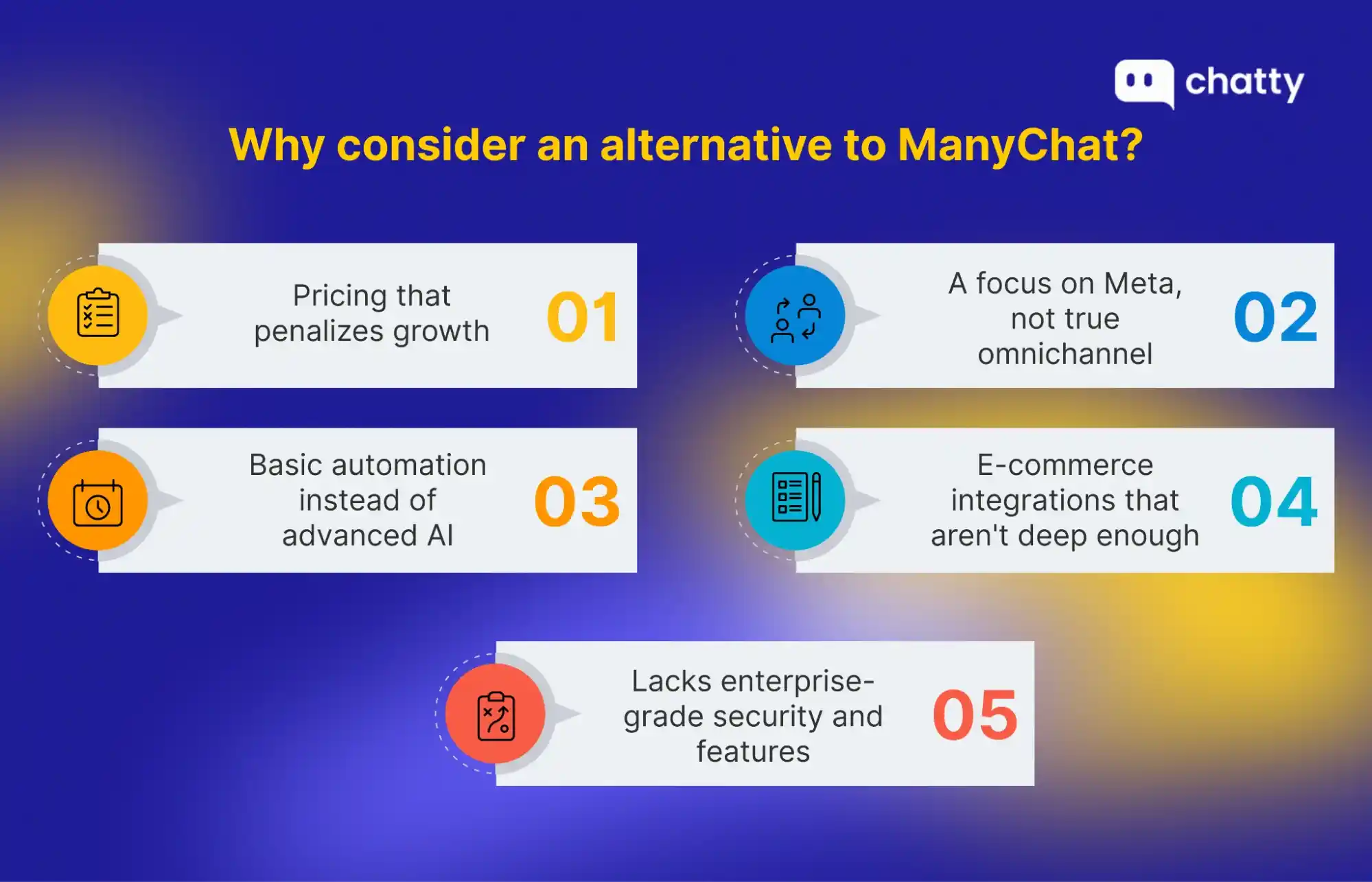 chatty

Why consider an alternative to ManyChat?

Pricing that penalizes growth 01

A focus on Meta, not true omnichannel 02

Basic automation instead of advanced AI 03

E-commerce integrations that aren't deep enough 04

Lacks enterprise-grade security and features 05